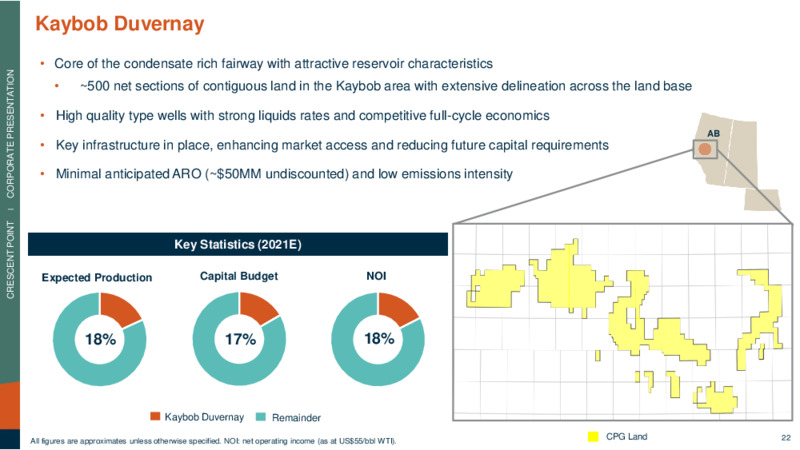 CRESCENT POINT | CORPORATE PRESENTATION

Kaybob Duvernay

• Core of the condensate rich fairway with attractive reservoir characteristics
 • ~500 net sections of contiguous land in the Kaybob area with extensive delineation across the land base
• High quality type wells with strong liquids rates and competitive full-cycle economics
• Key infrastructure in place, enhancing market access and reducing future capital requirements
• Minimal anticipated ARO (~$50MM undiscounted) and low emissions intensity

AB

Key Statistics (2021E)

Expected Production
18%

Capital Budget
17%

NOI
18%

Kaybob Duvernay   Remainder

CPG Land

All figures are approximates unless otherwise specified. NOI: net operating income (as at US$55/bbl WTI).

22